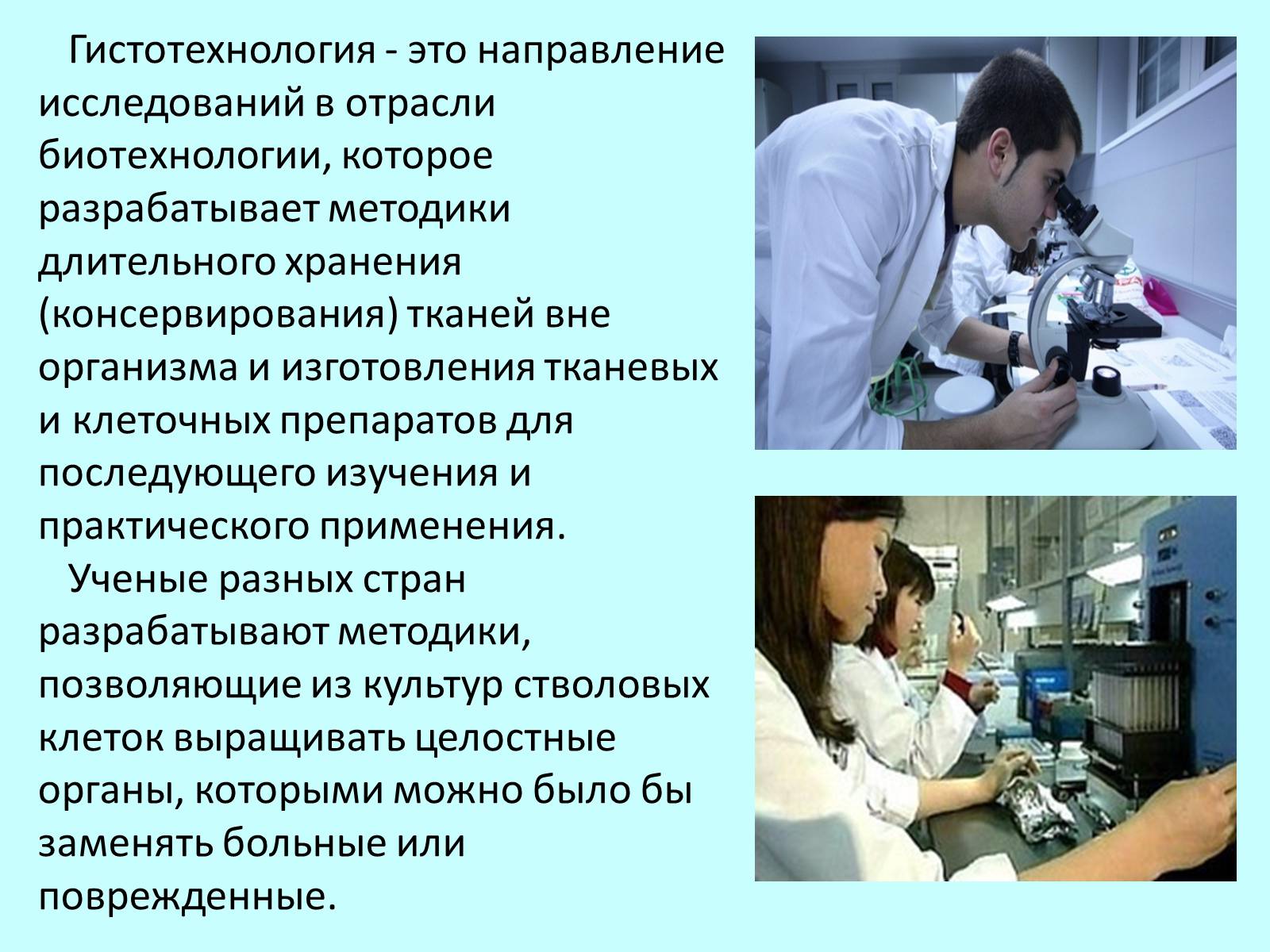 Гистотехнология - это направление исследований в отрасли биотехнологии, которое разрабатывает методики длительного хранения (консервирования) тканей вне организма и изготовления тканевых и клеточных препаратов для последующего изучения и практического применения.

Ученые разных стран разрабатывают методики, позволяющие из культур стволовых клеток выращивать целостные органы, которыми можно было бы заменять больные или поврежденные.